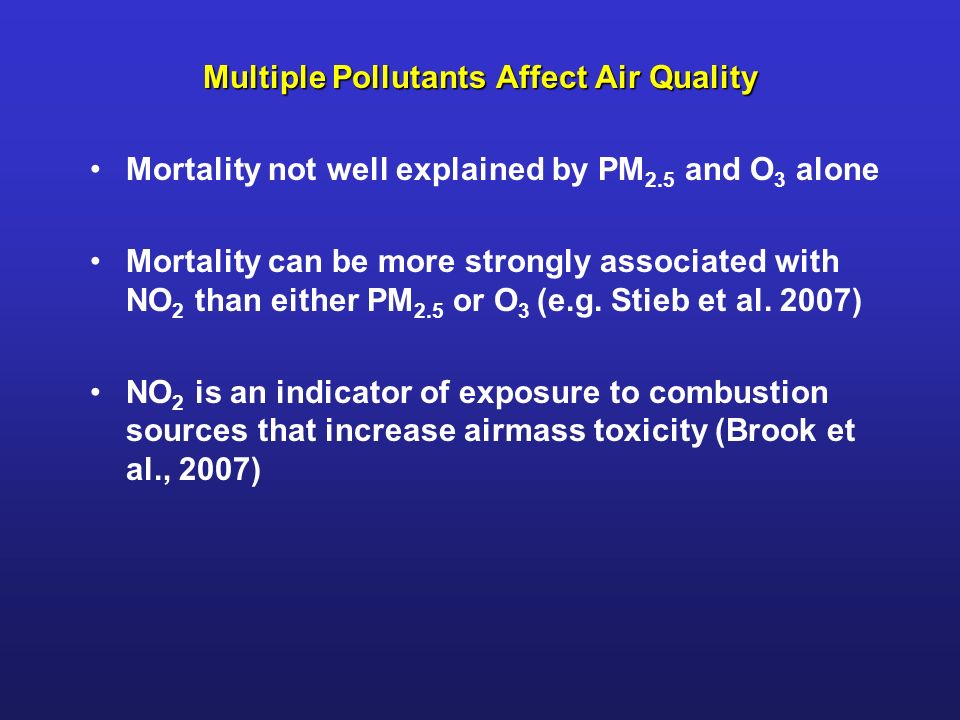 Multiple Pollutants Affect Air Quality

• Mortality not well explained by $PM_{2.5}$ and $O_3$ alone

• Mortality can be more strongly associated with $NO_2$ than either $PM_{2.5}$ or $O_3$ (e.g. Stieb et al. 2007)

• $NO_2$ is an indicator of exposure to combustion sources that increase airmass toxicity (Brook et al., 2007)